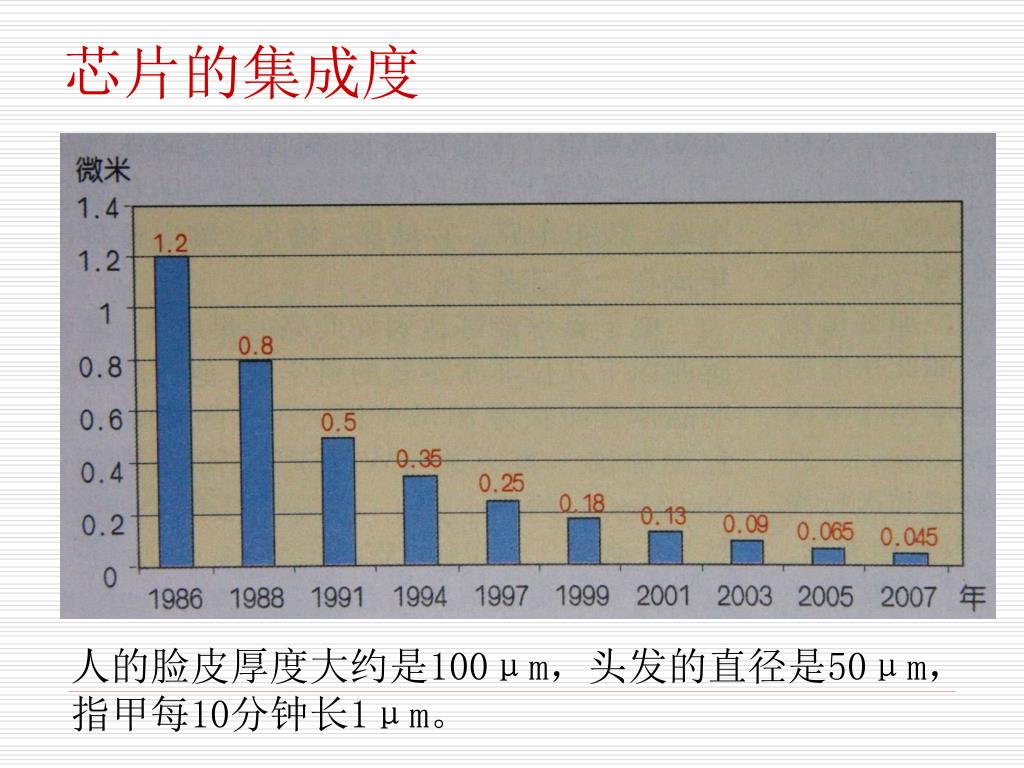 芯片的集成度

微米

1.4
1.2
1
0.8
0.6
0.4
0.2
0

1.2
0.8
0.5
0.35
0.25
0.18
0.13
0.09
0.065
0.045

1986 1988 1991 1994 1997 1999 2001 2003 2005 2007 年

人的脸皮厚度大约是100μm，头发的直径是50μm，指甲每10分钟长1μm。